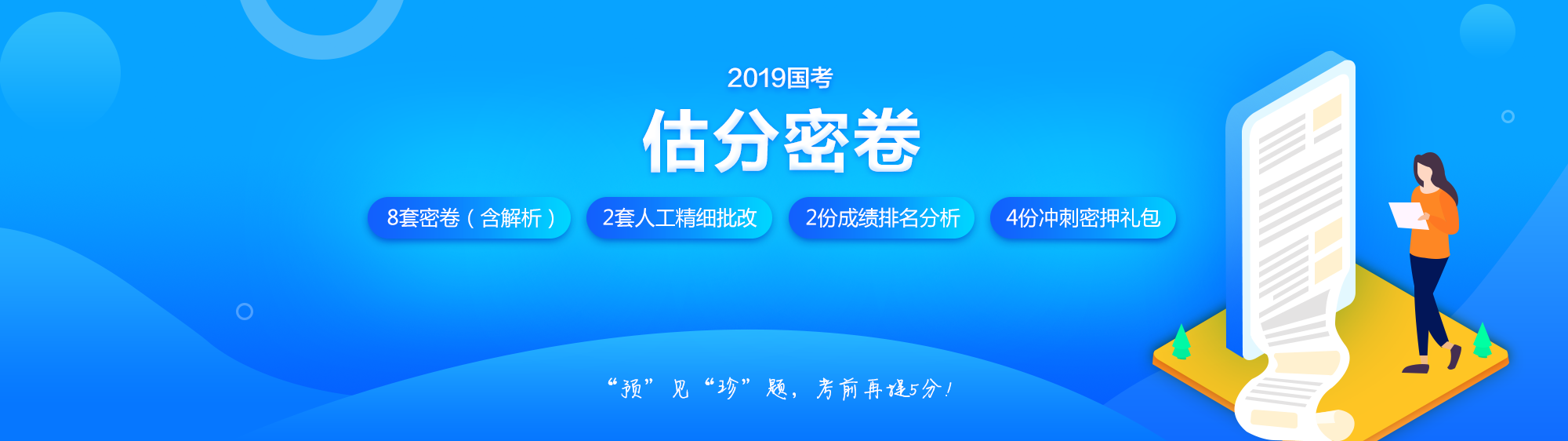 2019国考

估分密卷

8套密卷（含解析）

2套人工精细批改

2份成绩排名分析

4份冲刺密押礼包

“预”见“珍”题，考前再提5分！